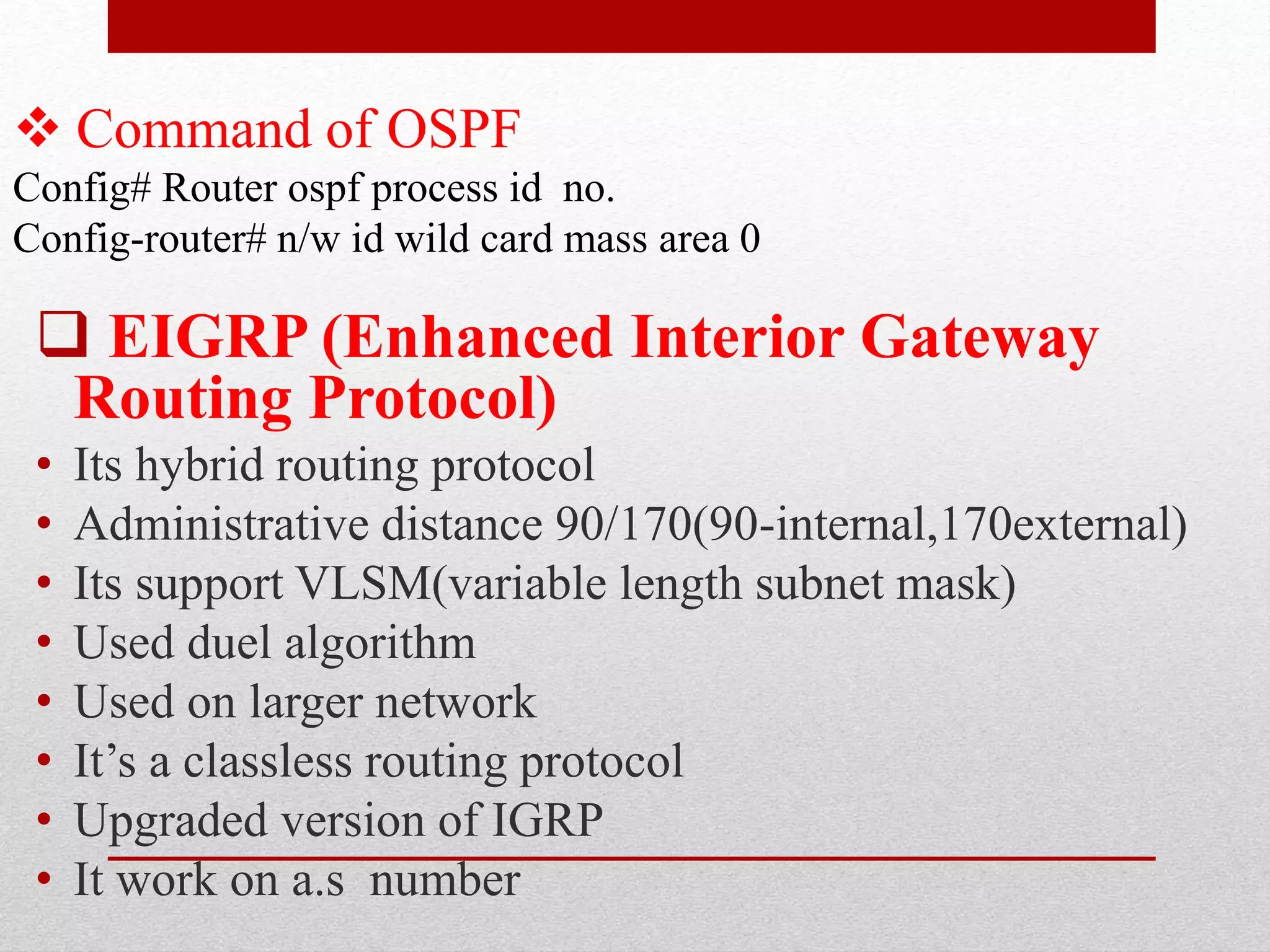 ❖ Command of OSPF
Config# Router ospf process id no.
Config-router# n/w id wild card mass area 0

❑ EIGRP (Enhanced Interior Gateway Routing Protocol)

• Its hybrid routing protocol
• Administrative distance 90/170(90-internal,170external)
• Its support VLSM(variable length subnet mask)
• Used duel algorithm
• Used on larger network
• It's a classless routing protocol
• Upgraded version of IGRP
• It work on a.s number